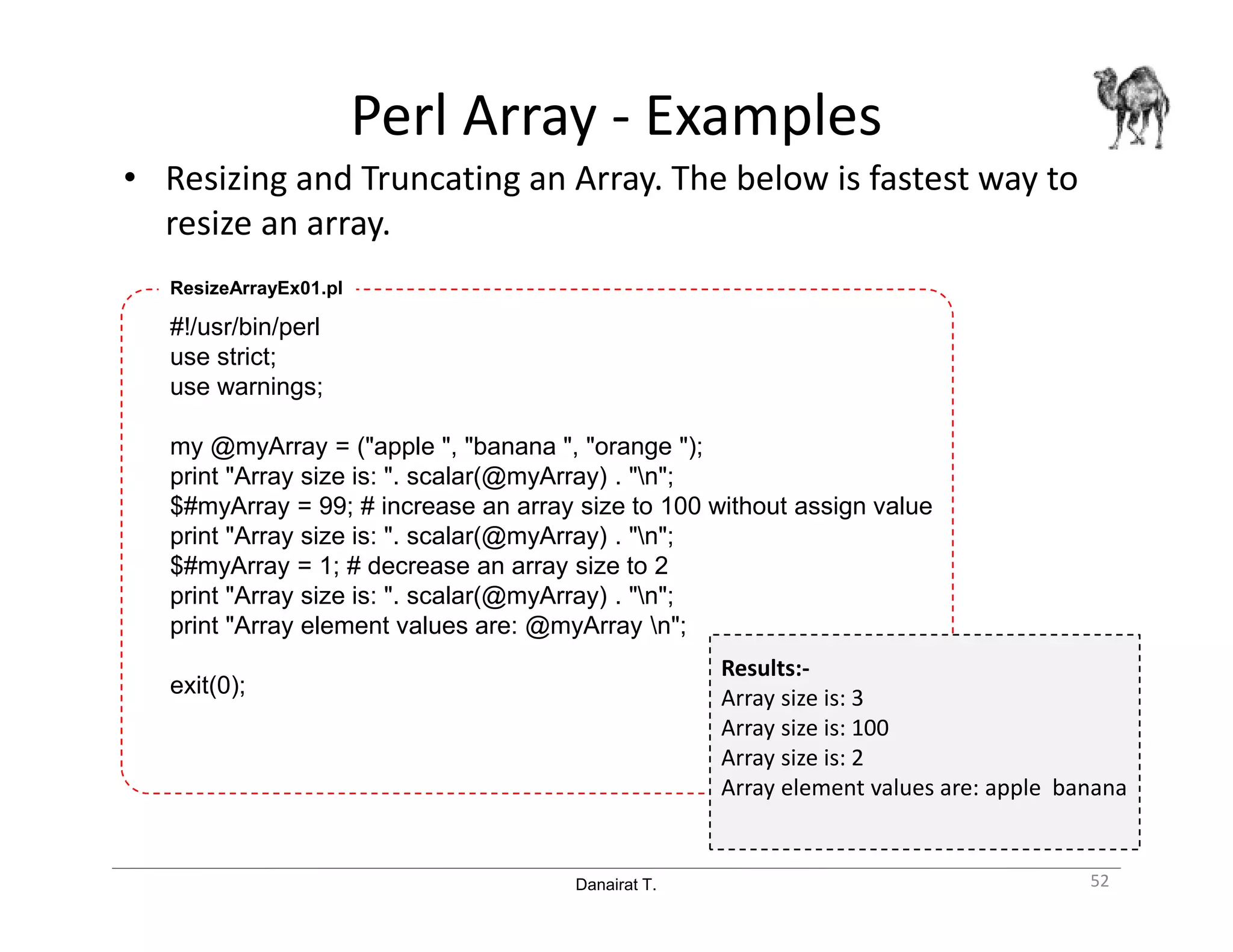 Perl Array - Examples

• Resizing and Truncating an Array. The below is fastest way to resize an array.

ResizeArrayEx01.pl

#!/usr/bin/perl
use strict;
use warnings;

my @myArray = ("apple ", "banana ", "orange ");
print "Array size is: ". scalar(@myArray) . "\n";
$#myArray = 99; # increase an array size to 100 without assign value
print "Array size is: ". scalar(@myArray) . "\n";
$#myArray = 1; # decrease an array size to 2
print "Array size is: ". scalar(@myArray) . "\n";
print "Array element values are: @myArray \n";

exit(0);

Results:-
Array size is: 3
Array size is: 100
Array size is: 2
Array element values are: apple banana

Danairat T.

52